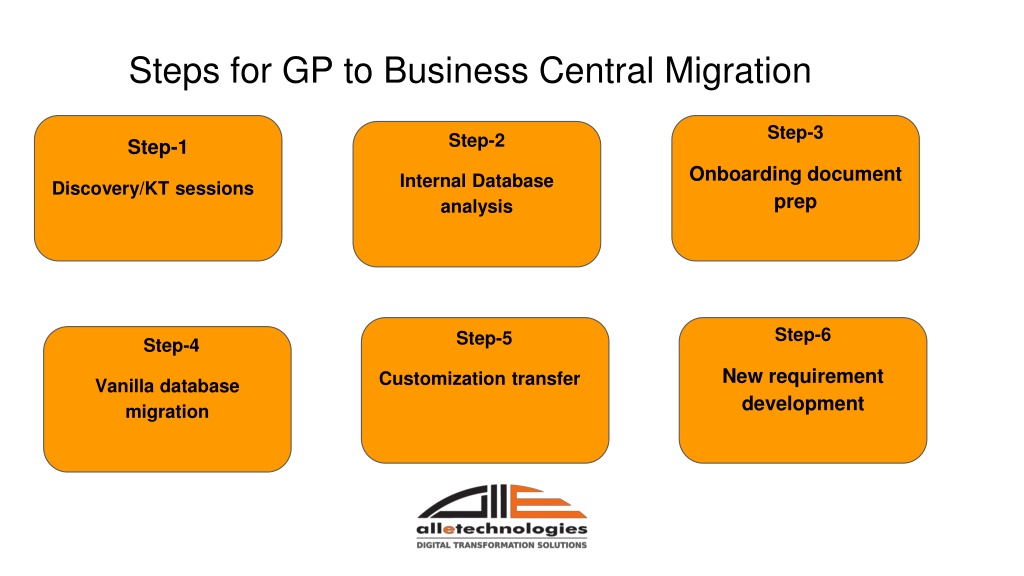 Steps for GP to Business Central Migration

Step-1

Discovery/KT sessions

Step-2

Internal Database analysis

Step-3

Onboarding document prep

Step-4

Vanilla database migration

Step-5

Customization transfer

Step-6

New requirement development

alletechnologies

DIGITAL TRANSFORMATION SOLUTIONS